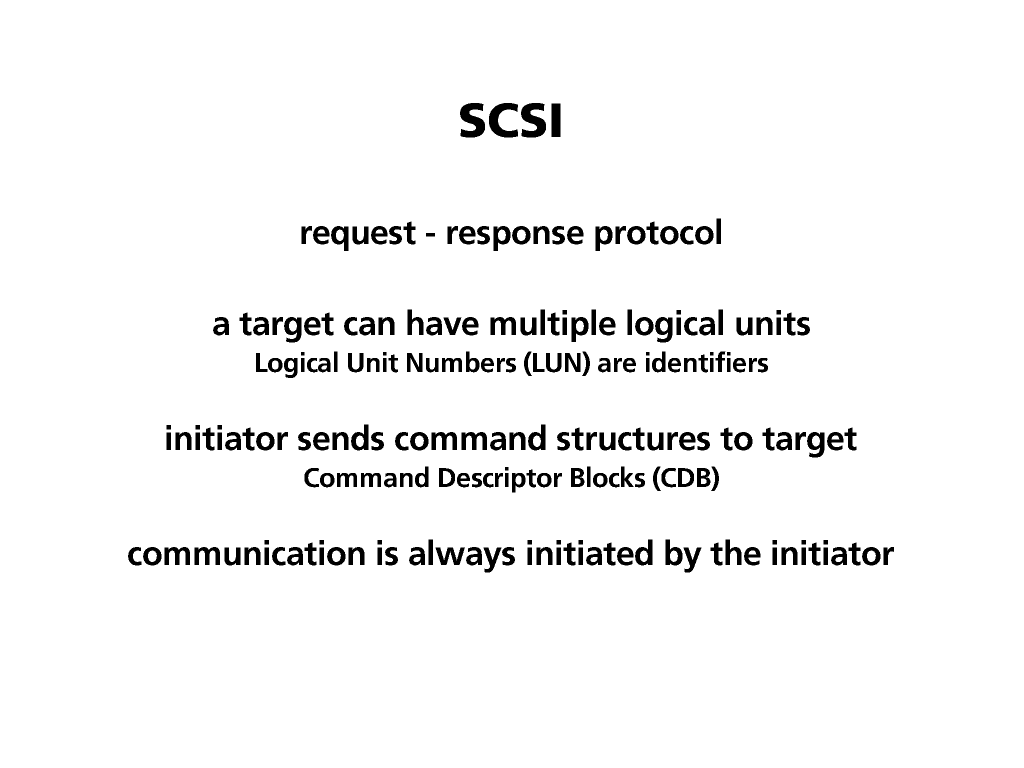 SCSI

request - response protocol

a target can have multiple logical units
Logical Unit Numbers (LUN) are identifiers

initiator sends command structures to target
Command Descriptor Blocks (CDB)

communication is always initiated by the initiator